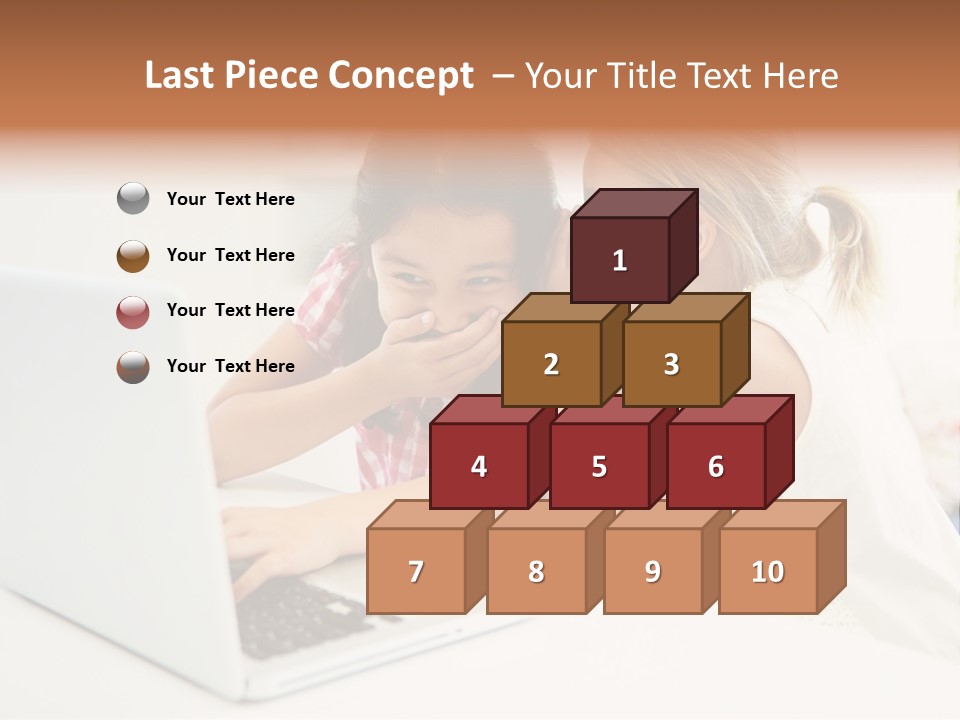 Last Piece Concept – Your Title Text Here

Your Text Here

Your Text Here

Your Text Here

Your Text Here

1

2

3

4

5

6

7

8

9

10